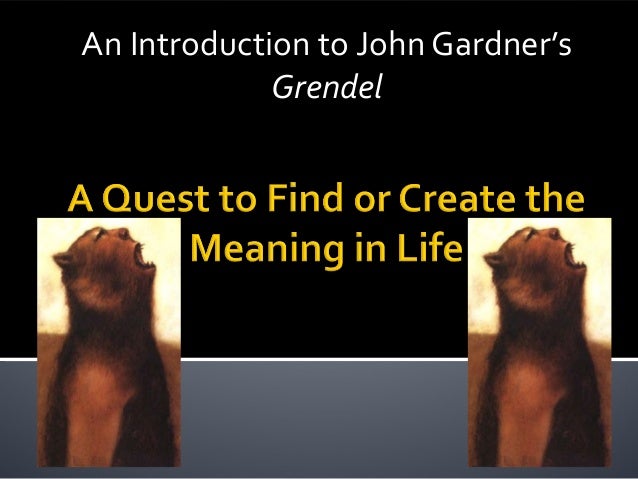 An Introduction to John Gardner's
Grendel

A Quest to Find or Create the Meaning in Life